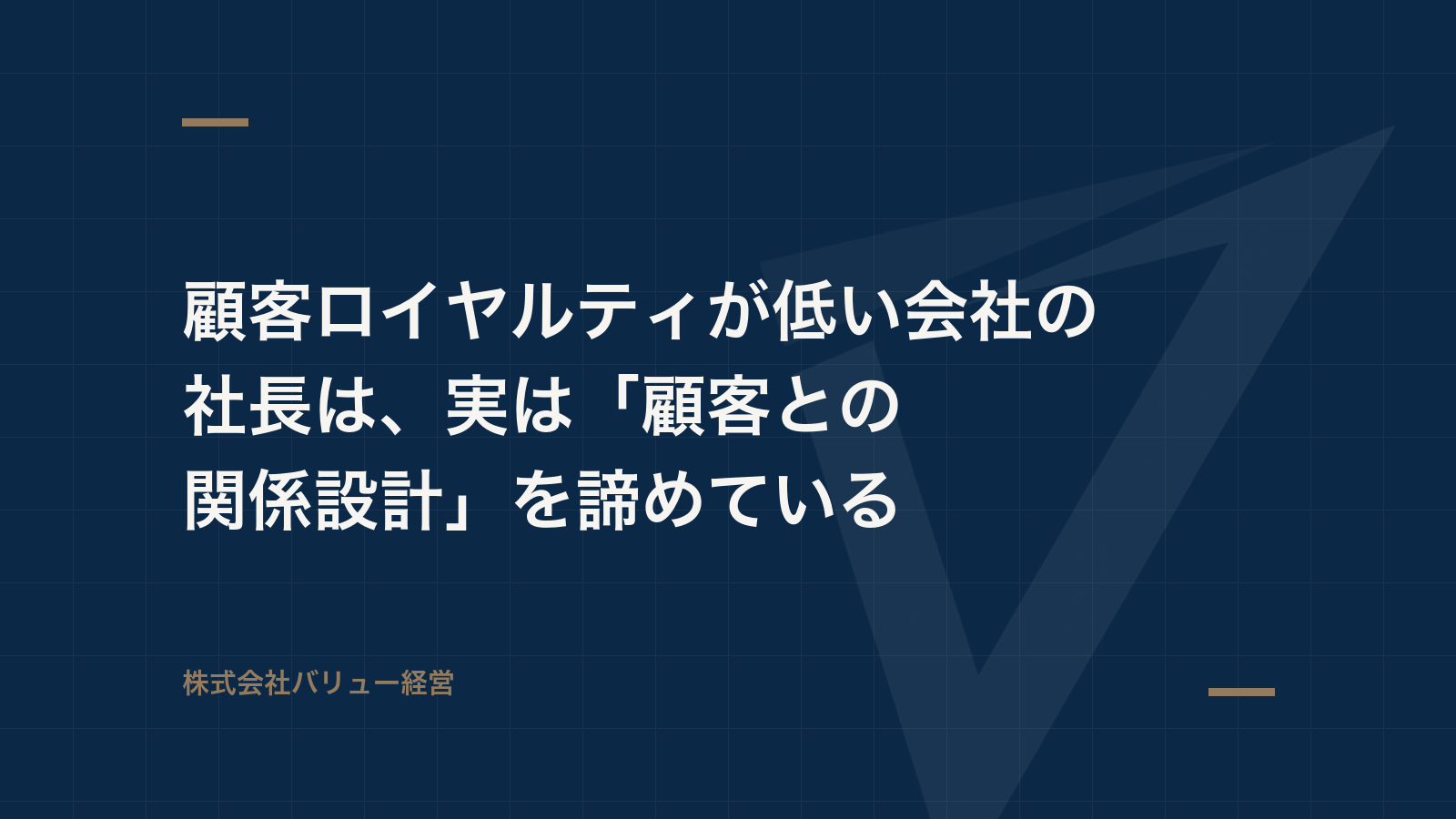 顧客ロイヤルティが低い会社の社長は、実は「顧客との関係設計」を諦めている

株式会社バリュー経営